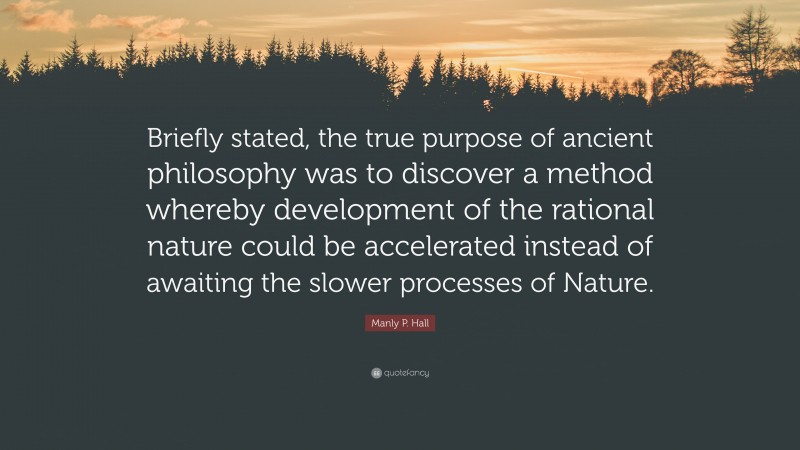 Briefly stated, the true purpose of ancient philosophy was to discover a method whereby development of the rational nature could be accelerated instead of awaiting the slower processes of Nature.

Manly P. Hall

quotefancy